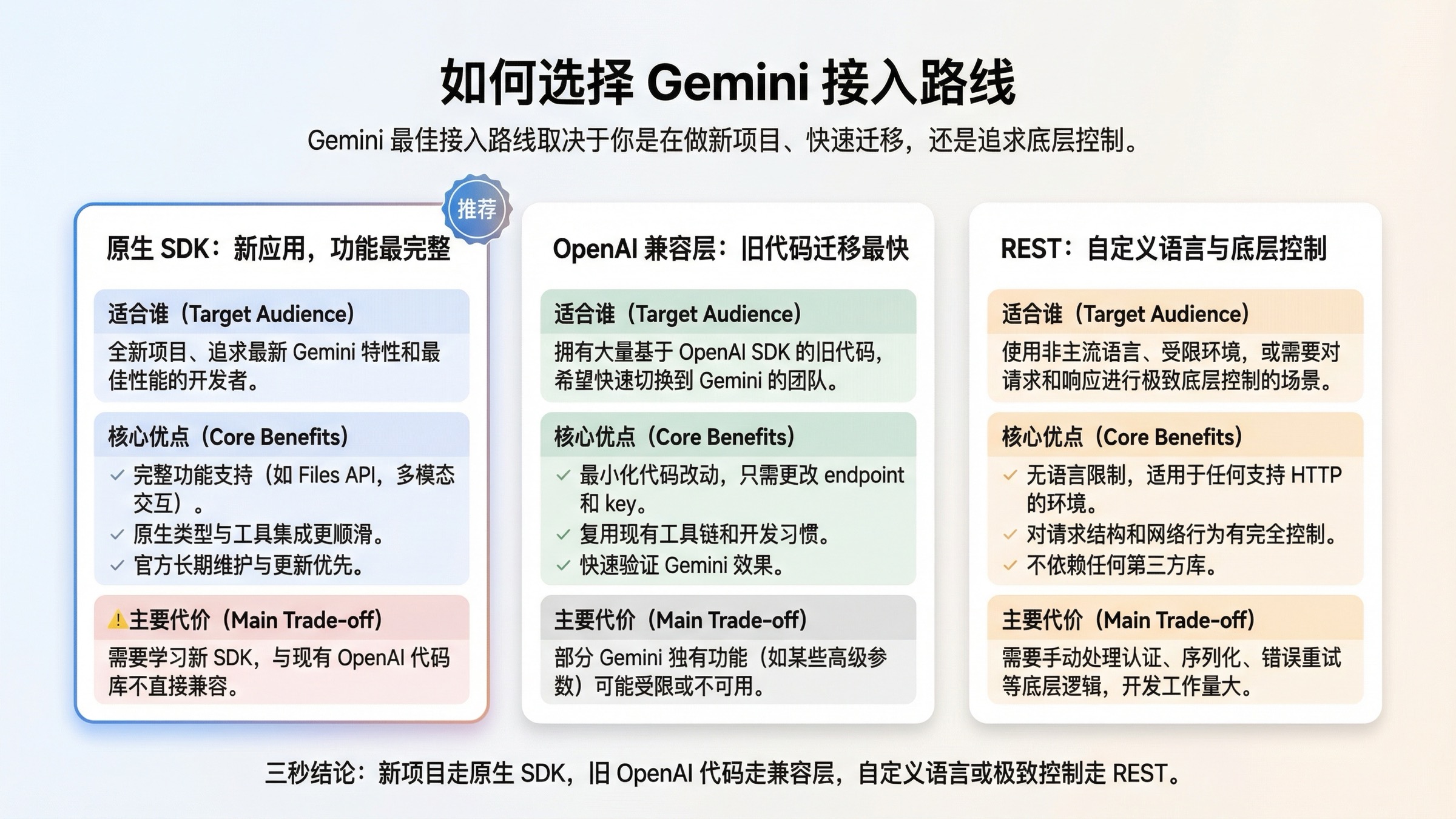 如何选择 Gemini 接入路线

Gemini 最佳接入路线取决于你是在做新项目、快速迁移，还是追求底层控制。

推荐

原生 SDK：新应用，功能最完整

适合谁（Target Audience）

全新项目、追求最新 Gemini 特性和最佳性能的开发者。

核心优点（Core Benefits）

✓ 完整功能支持（如 Files API，多模态交互）。
✓ 原生类型与工具集成更顺滑。
✓ 官方长期维护与更新优先。

⚠主要代价（Main Trade-off）

需要学习新 SDK，与现有 OpenAI 代码库不直接兼容。

OpenAI 兼容层：旧代码迁移最快

适合谁（Target Audience）

拥有大量基于 OpenAI SDK 的旧代码，希望快速切换到 Gemini 的团队。

核心优点（Core Benefits）

✓ 最小化代码改动，只需更改 endpoint 和 key。
✓ 复用现有工具链和开发习惯。
✓ 快速验证 Gemini 效果。

主要代价（Main Trade-off）

部分 Gemini 独有功能（如某些高级参数）可能受限或不可用。

REST：自定义语言与底层控制

适合谁（Target Audience）

使用非主流语言、受限环境，或需要对请求和响应进行极致底层控制的场景。

核心优点（Core Benefits）

✓ 无语言限制，适用于任何支持 HTTP 的环境。
✓ 对请求结构和网络行为有完全控制。
✓ 不依赖任何第三方库。

主要代价（Main Trade-off）

需要手动处理认证、序列化、错误重试等底层逻辑，开发工作量大。

三秒结论：新项目走原生 SDK，旧 OpenAI 代码走兼容层，自定义语言或极致控制走 REST。